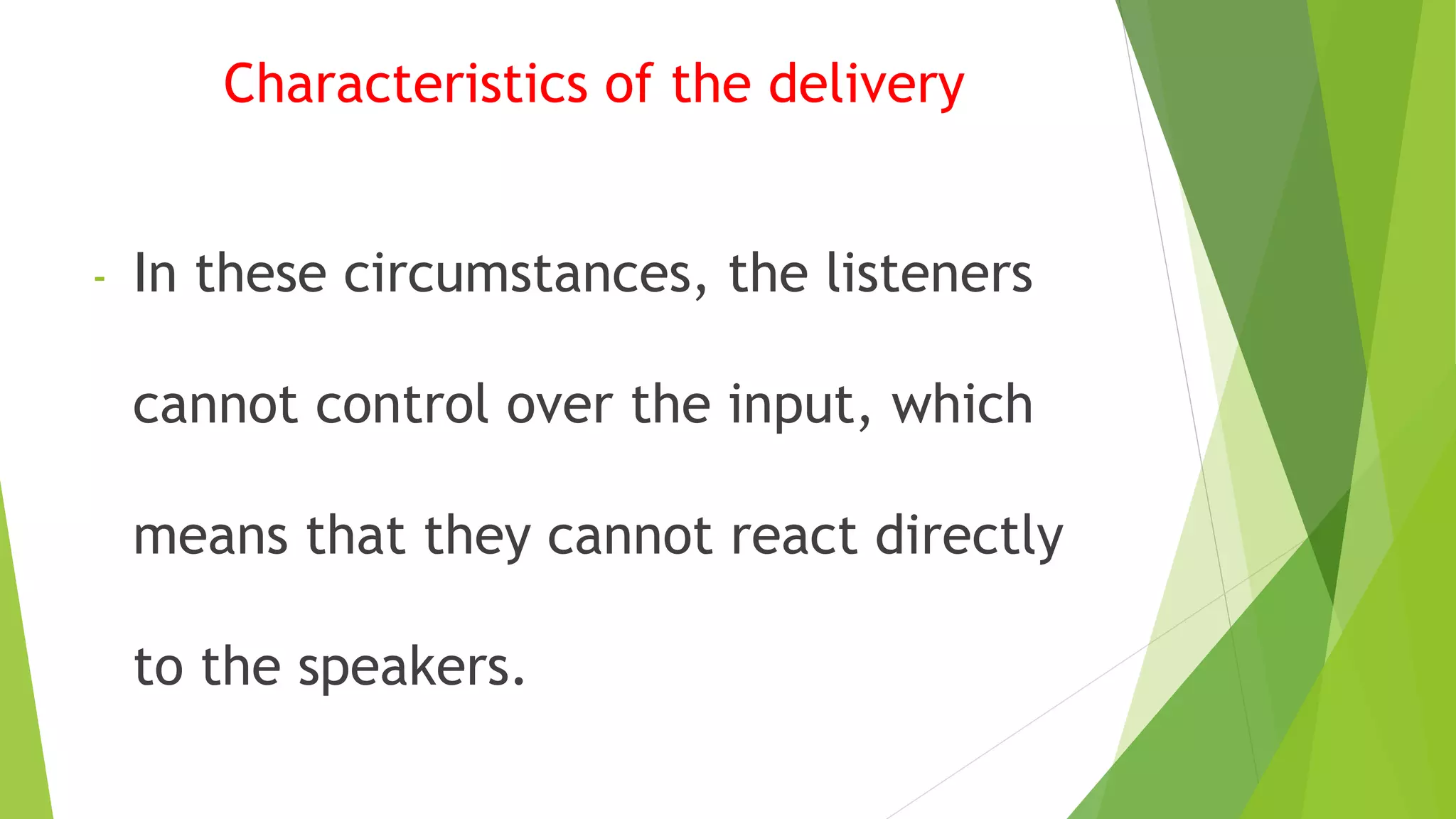 Characteristics of the delivery

- In these circumstances, the listeners cannot control over the input, which means that they cannot react directly to the speakers.